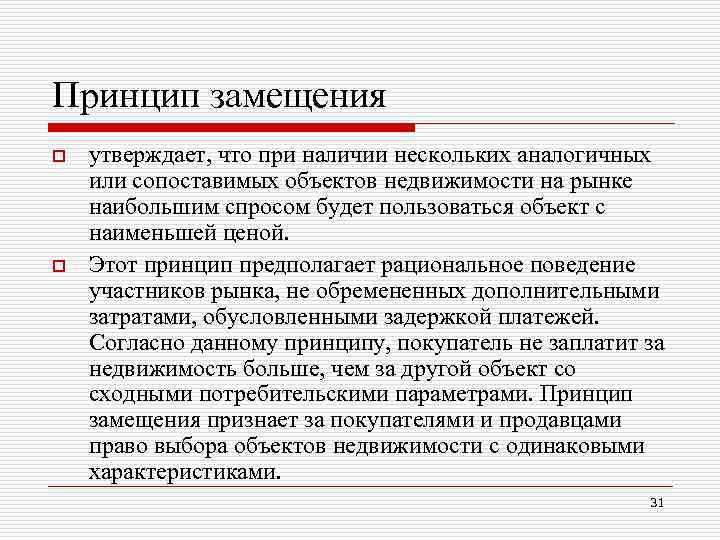 Принцип замещения

утверждает, что при наличии нескольких аналогичных или сопоставимых объектов недвижимости на рынке наибольшим спросом будет пользоваться объект с наименьшей ценой.

Этот принцип предполагает рациональное поведение участников рынка, не обремененных дополнительными затратами, обусловленными задержкой платежей. Согласно данному принципу, покупатель не заплатит за недвижимость больше, чем за другой объект со сходными потребительскими параметрами. Принцип замещения признает за покупателями и продавцами право выбора объектов недвижимости с одинаковыми характеристиками.

31